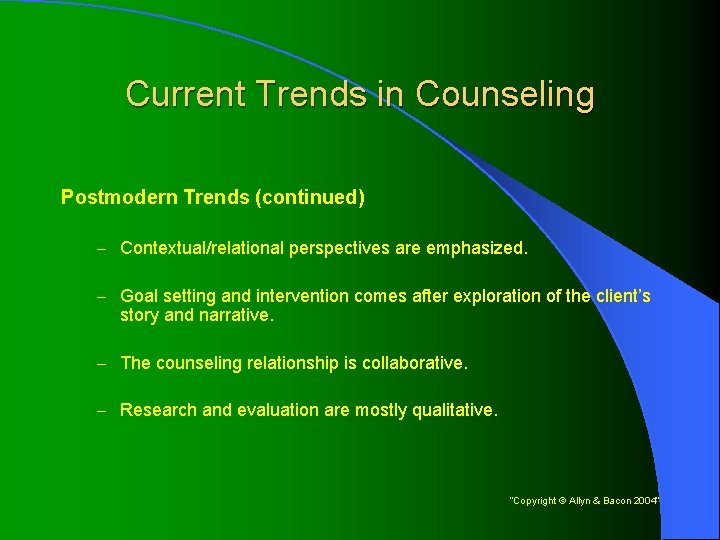 Current Trends in Counseling

Postmodern Trends (continued)

– Contextual/relational perspectives are emphasized.

– Goal setting and intervention comes after exploration of the client's story and narrative.

– The counseling relationship is collaborative.

– Research and evaluation are mostly qualitative.

"Copyright © Allyn & Bacon 2004"